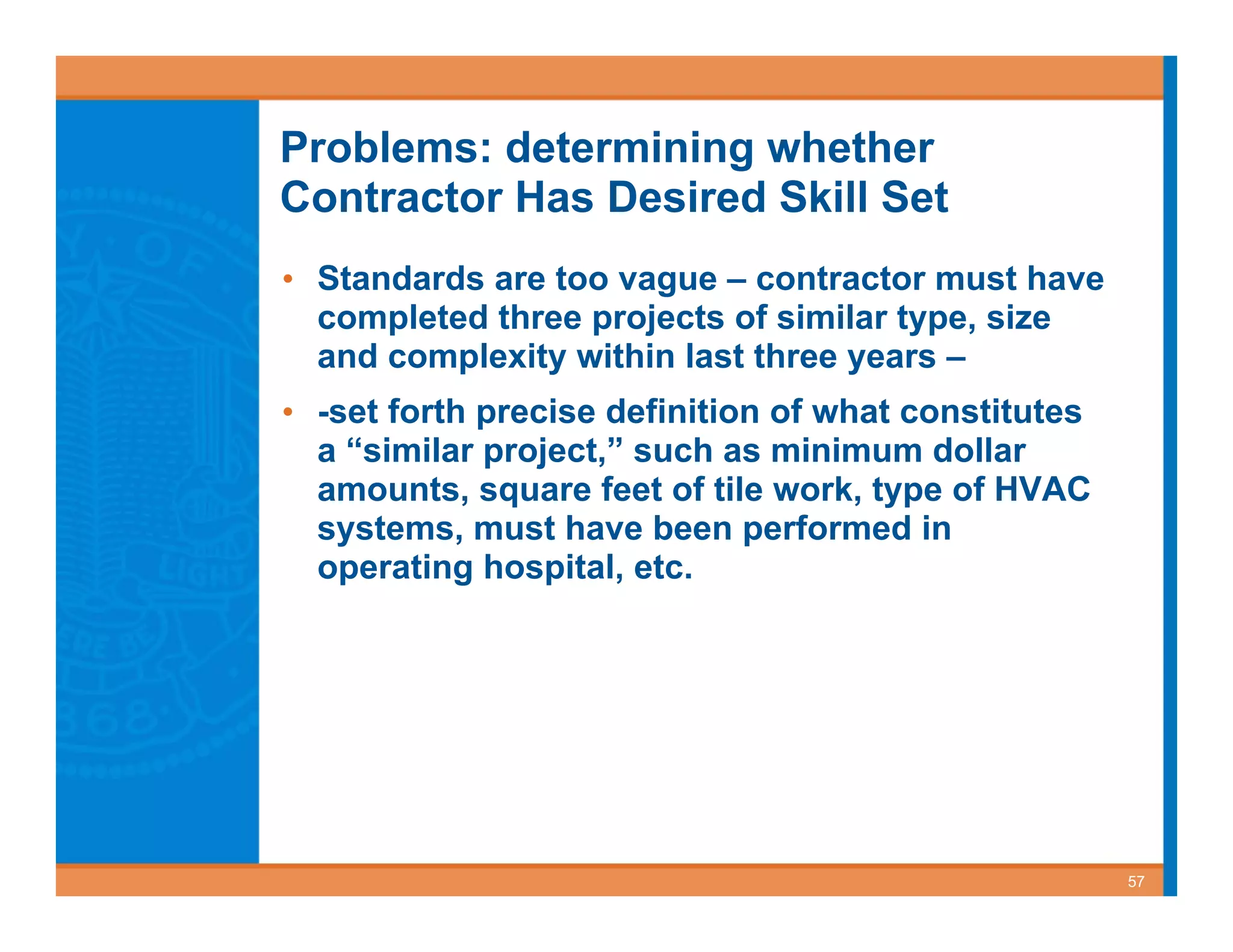 Problems: determining whether Contractor Has Desired Skill Set

• Standards are too vague – contractor must have completed three projects of similar type, size and complexity within last three years –

• -set forth precise definition of what constitutes a “similar project,” such as minimum dollar amounts, square feet of tile work, type of HVAC systems, must have been performed in operating hospital, etc.

57